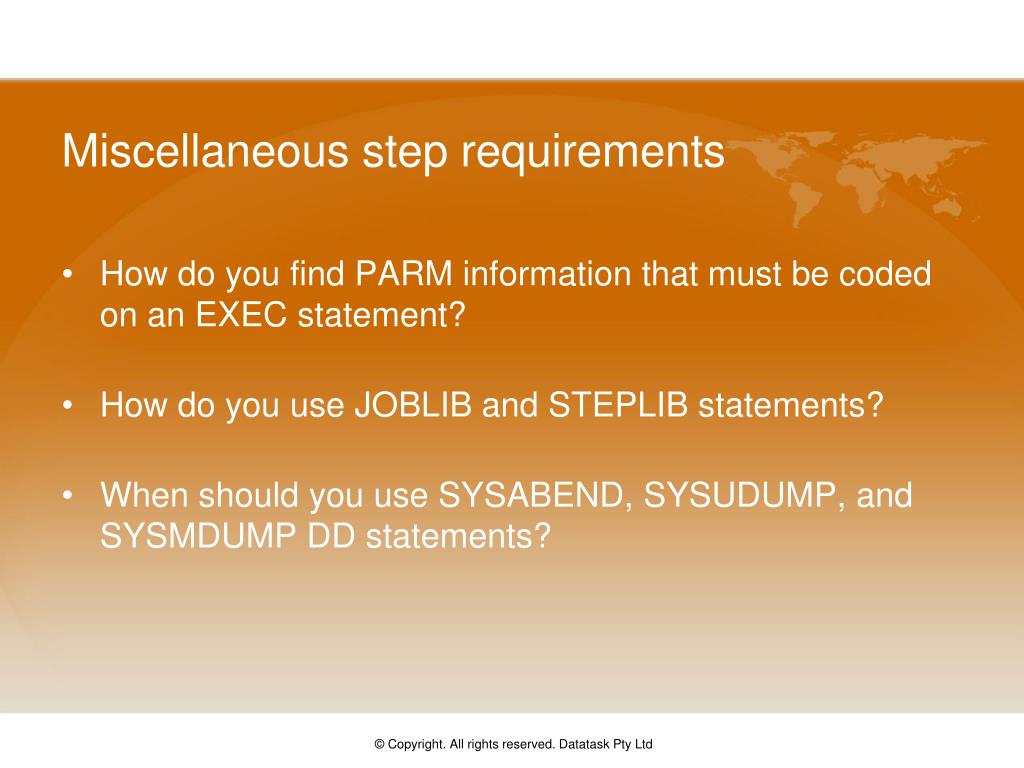 Miscellaneous step requirements

• How do you find PARM information that must be coded on an EXEC statement?

• How do you use JOBLIB and STEPLIB statements?

• When should you use SYSABEND, SYSUDUMP, and SYSMDUMP DD statements?

© Copyright. All rights reserved. Datatask Pty Ltd